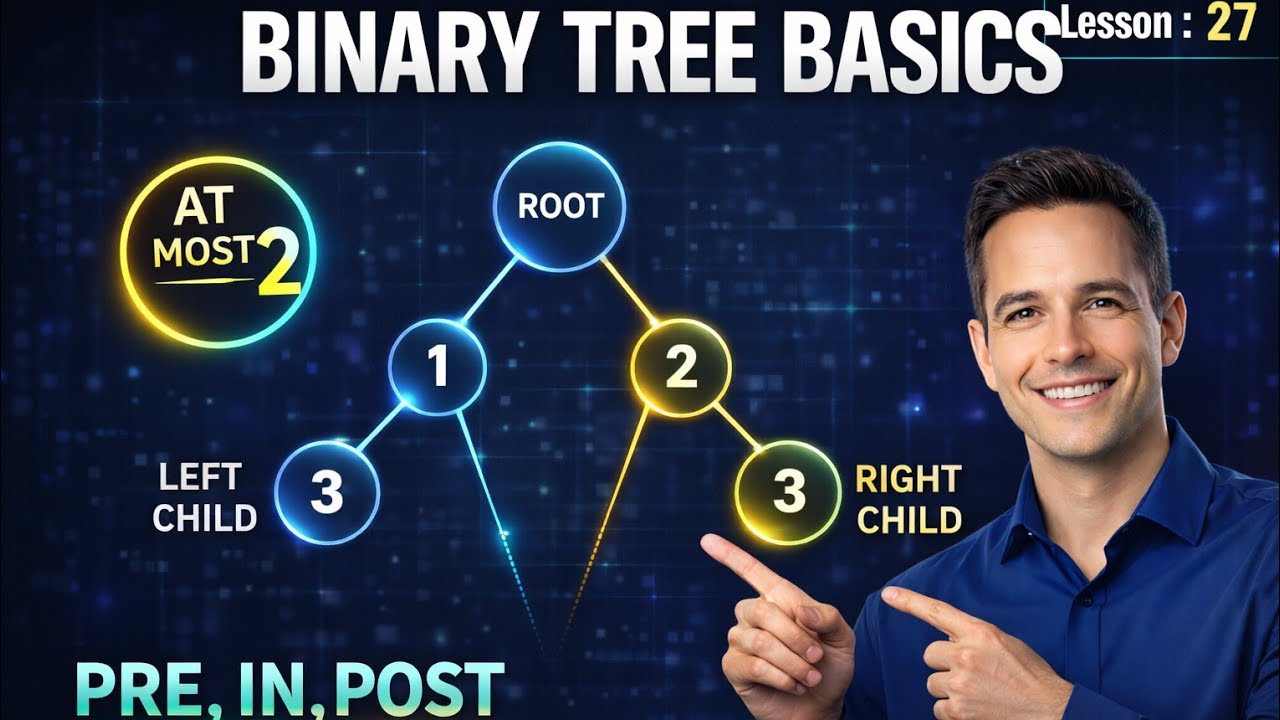 BINARY TREE BASICS

Lesson : 27

AT MOST 2

ROOT

1

2

LEFT CHILD

3

3

RIGHT CHILD

PRE, IN, POST